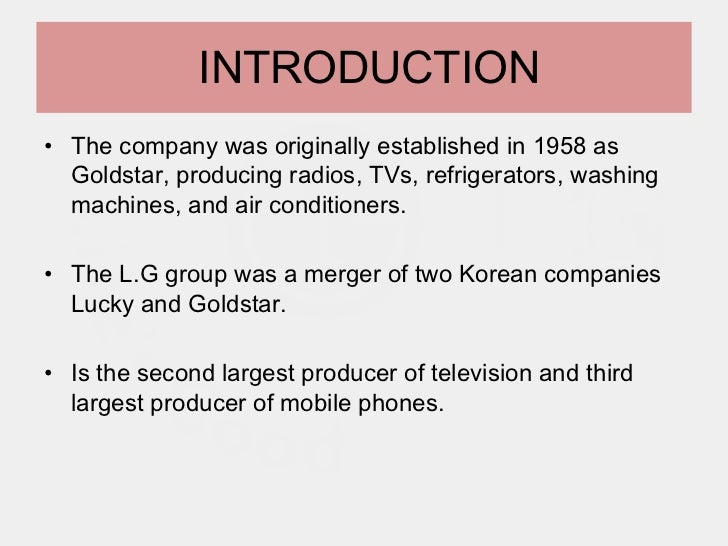 INTRODUCTION

• The company was originally established in 1958 as Goldstar, producing radios, TVs, refrigerators, washing machines, and air conditioners.

• The L.G group was a merger of two Korean companies Lucky and Goldstar.

• Is the second largest producer of television and third largest producer of mobile phones.